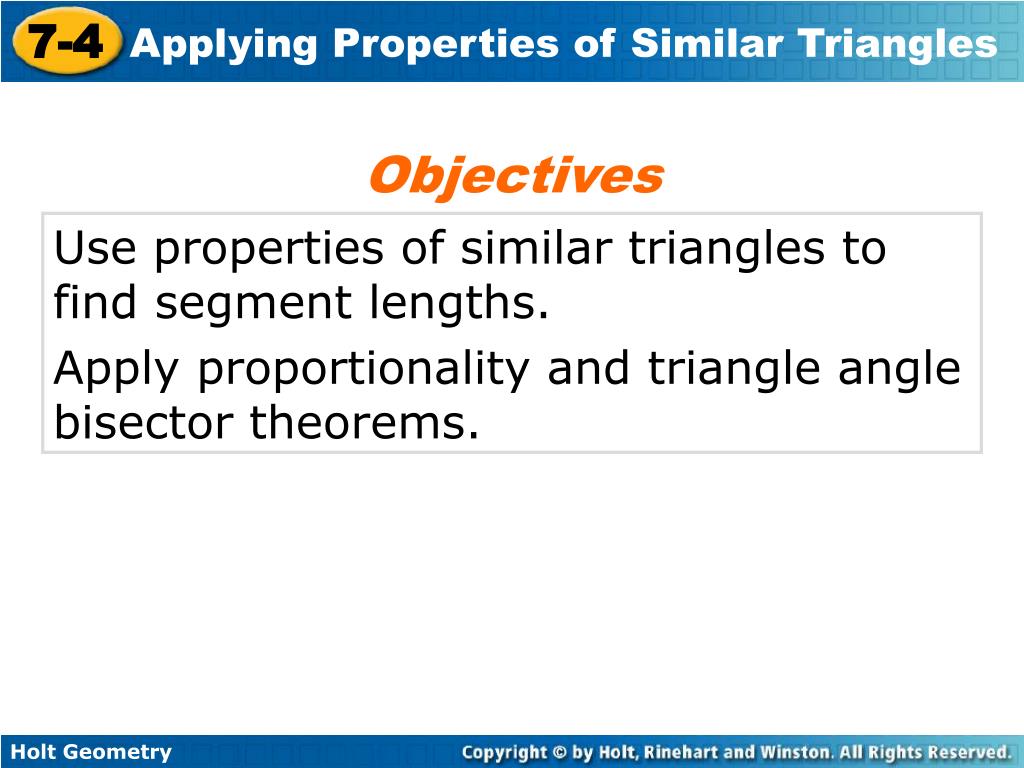 7-4 Applying Properties of Similar Triangles

Objectives

Use properties of similar triangles to find segment lengths.

Apply proportionality and triangle angle bisector theorems.

Holt Geometry

Copyright © by Holt, Rinehart and Winston. All Rights Reserved.